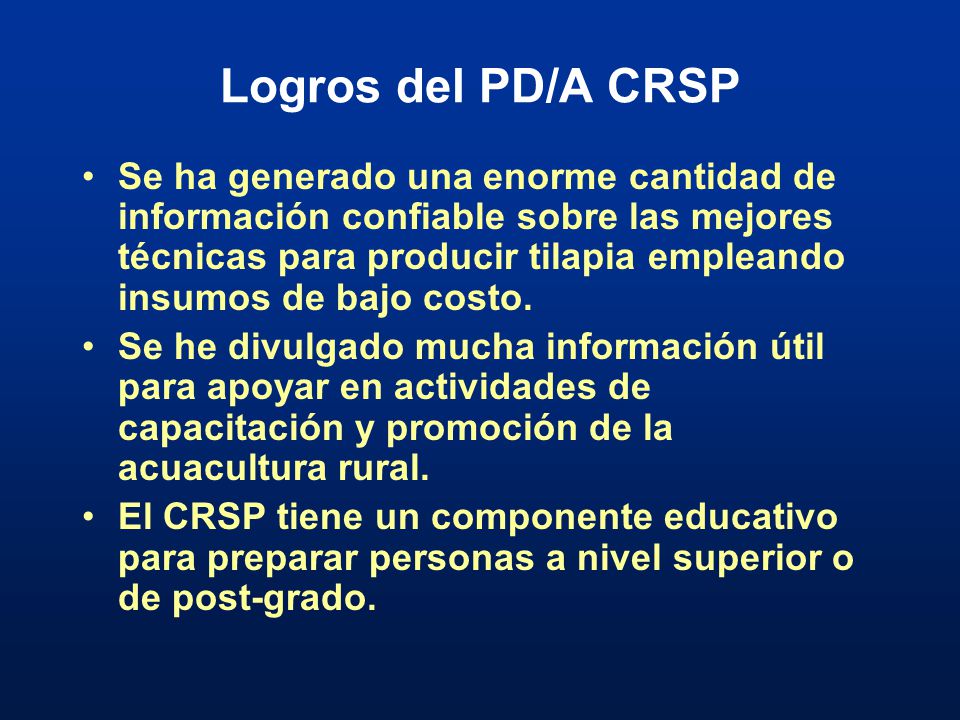 Logros del PD/A CRSP

• Se ha generado una enorme cantidad de información confiable sobre las mejores técnicas para producir tilapia empleando insumos de bajo costo.
• Se he divulgado mucha información útil para apoyar en actividades de capacitación y promoción de la acuacultura rural.
• El CRSP tiene un componente educativo para preparar personas a nivel superior o de post-grado.